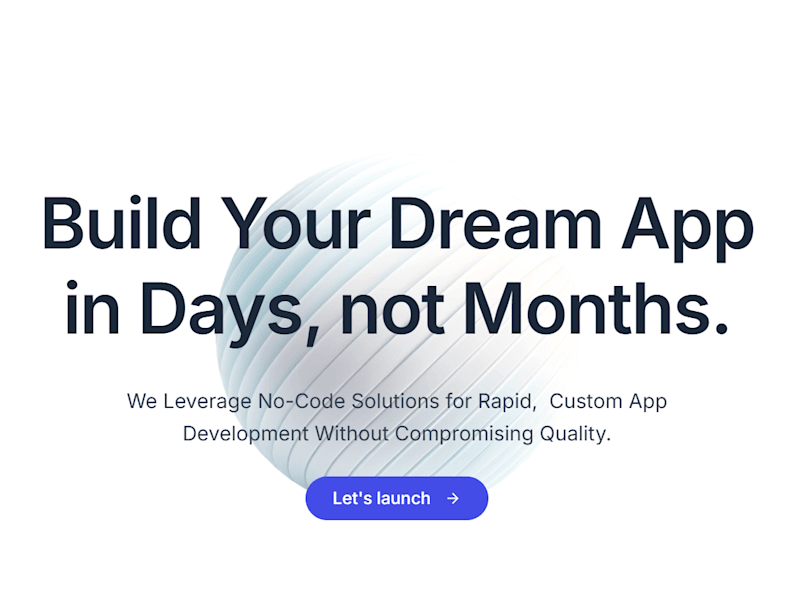 Build Your Dream App in Days, not Months.

We Leverage No-Code Solutions for Rapid, Custom App Development Without Compromising Quality.

Let's launch →